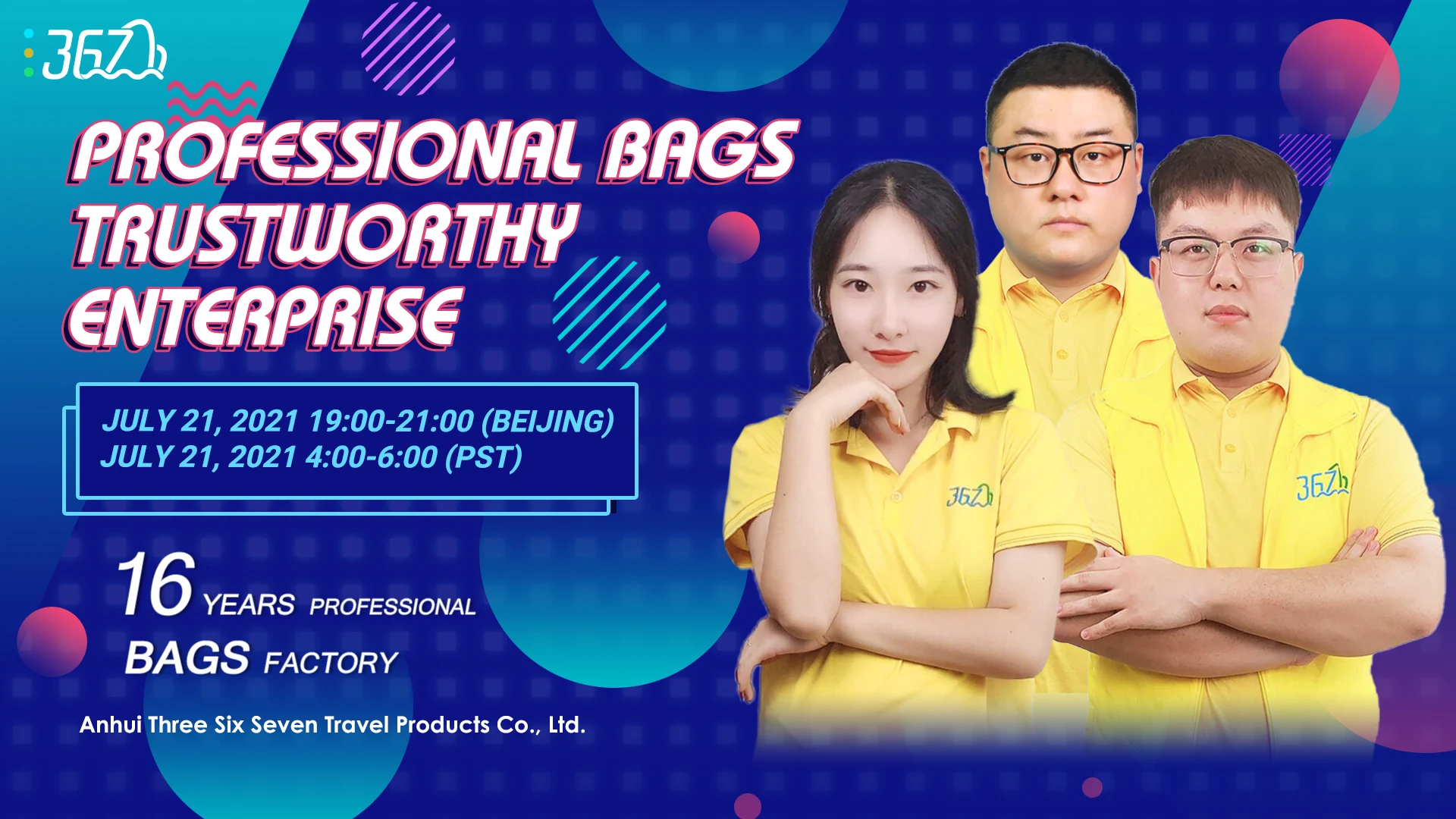 367

PROFESSIONAL BAGS TRUSTWORTHY ENTERPRISE

JULY 21, 2021 19:00-21:00 (BEIJING)
JULY 21, 2021 4:00-6:00 (PST)

16 YEARS PROFESSIONAL BAGS FACTORY

Anhui Three Six Seven Travel Products Co., Ltd.

367

367